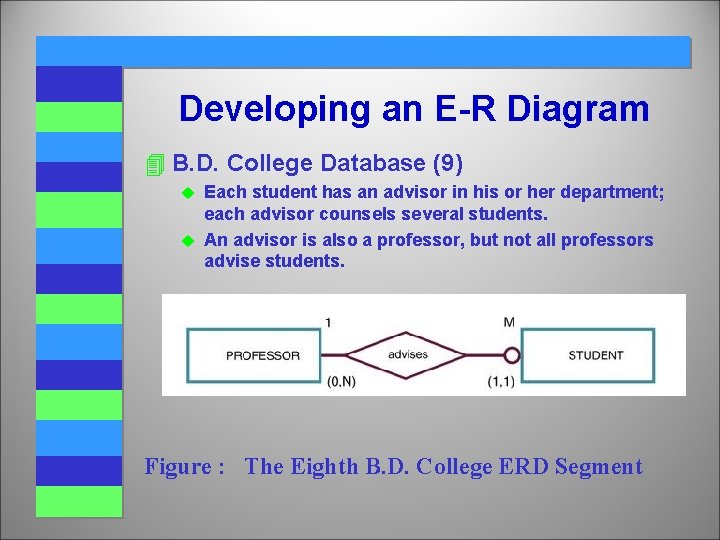 Developing an E-R Diagram

B.D. College Database (9)

Each student has an advisor in his or her department; each advisor counsels several students.

An advisor is also a professor, but not all professors advise students.

1
M
PROFESSOR
advises
STUDENT
(0,N)
(1,1)

Figure : The Eighth B.D. College ERD Segment